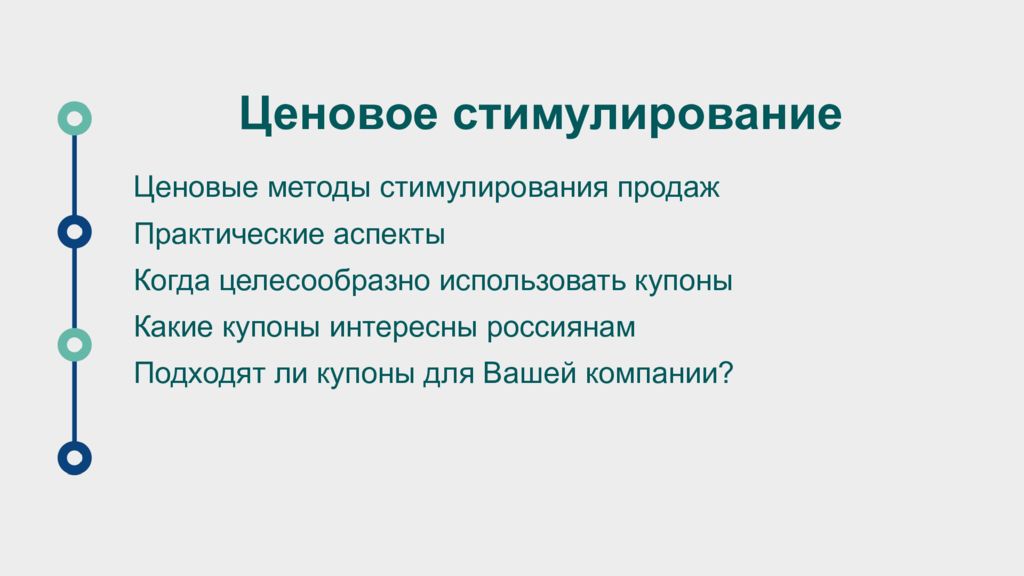 Ценовое стимулирование

Ценовые методы стимулирования продаж

Практические аспекты

Когда целесообразно использовать купоны

Какие купоны интересны россиянам

Подходят ли купоны для Вашей компании?